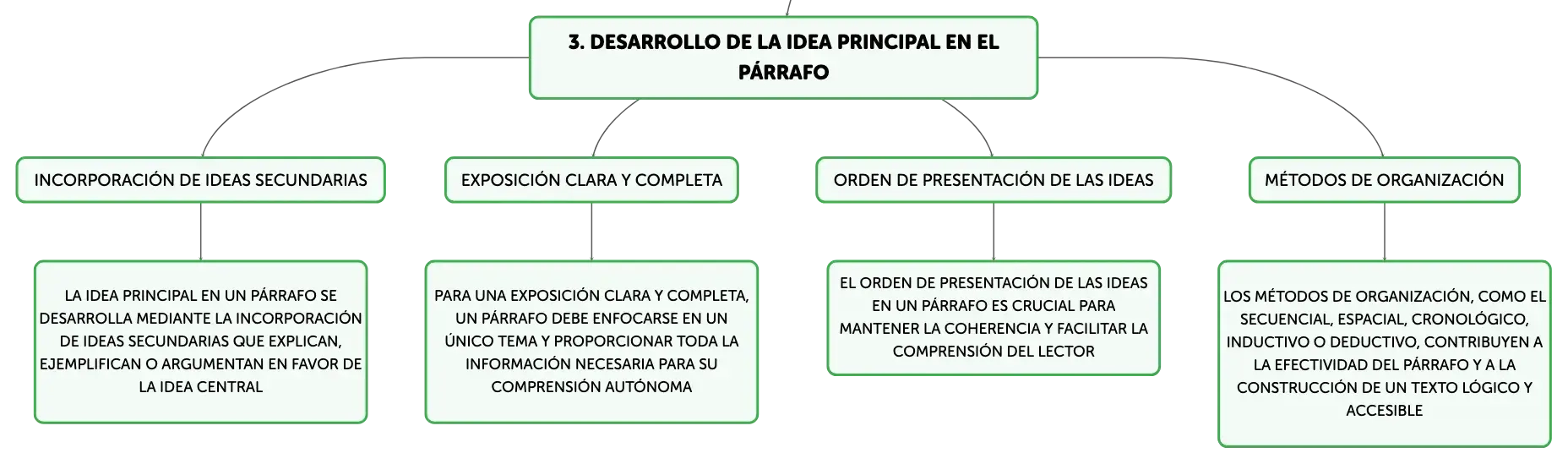 3. DESARROLLO DE LA IDEA PRINCIPAL EN EL PÁRRAFO

INCORPORACIÓN DE IDEAS SECUNDARIAS

LA IDEA PRINCIPAL EN UN PÁRRAFO SE DESARROLLA MEDIANTE LA INCORPORACIÓN DE IDEAS SECUNDARIAS QUE EXPLICAN, EJEMPLIFICAN O ARGUMENTAN EN FAVOR DE LA IDEA CENTRAL

EXPOSICIÓN CLARA Y COMPLETA

PARA UNA EXPOSICIÓN CLARA Y COMPLETA, UN PÁRRAFO DEBE ENFOCARSE EN UN ÚNICO TEMA Y PROPORCIONAR TODA LA INFORMACIÓN NECESARIA PARA SU COMPRENSIÓN AUTÓNOMA

ORDEN DE PRESENTACIÓN DE LAS IDEAS

EL ORDEN DE PRESENTACIÓN DE LAS IDEAS EN UN PÁRRAFO ES CRUCIAL PARA MANTENER LA COHERENCIA Y FACILITAR LA COMPRENSIÓN DEL LECTOR

MÉTODOS DE ORGANIZACIÓN

LOS MÉTODOS DE ORGANIZACIÓN, COMO EL SECUENCIAL, ESPACIAL, CRONOLÓGICO, INDUCTIVO O DEDUCTIVO, CONTRIBUYEN A LA EFECTIVIDAD DEL PÁRRAFO Y A LA CONSTRUCCIÓN DE UN TEXTO LÓGICO Y ACCESIBLE